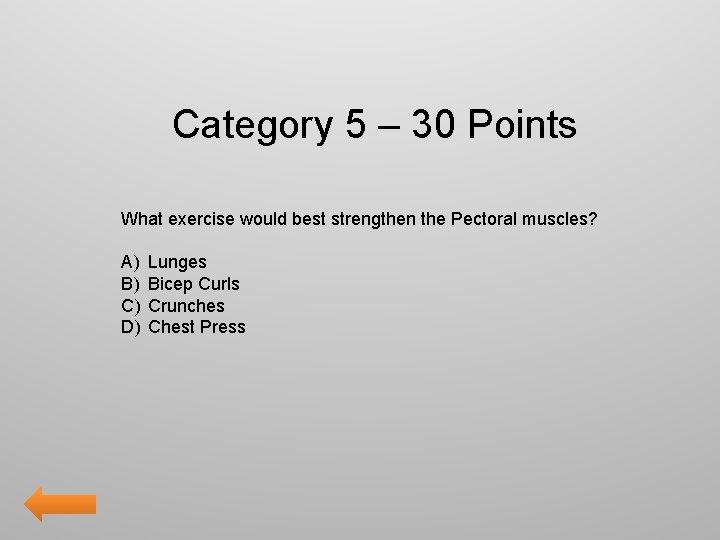 Category 5 – 30 Points

What exercise would best strengthen the Pectoral muscles?

A) Lunges
B) Bicep Curls
C) Crunches
D) Chest Press